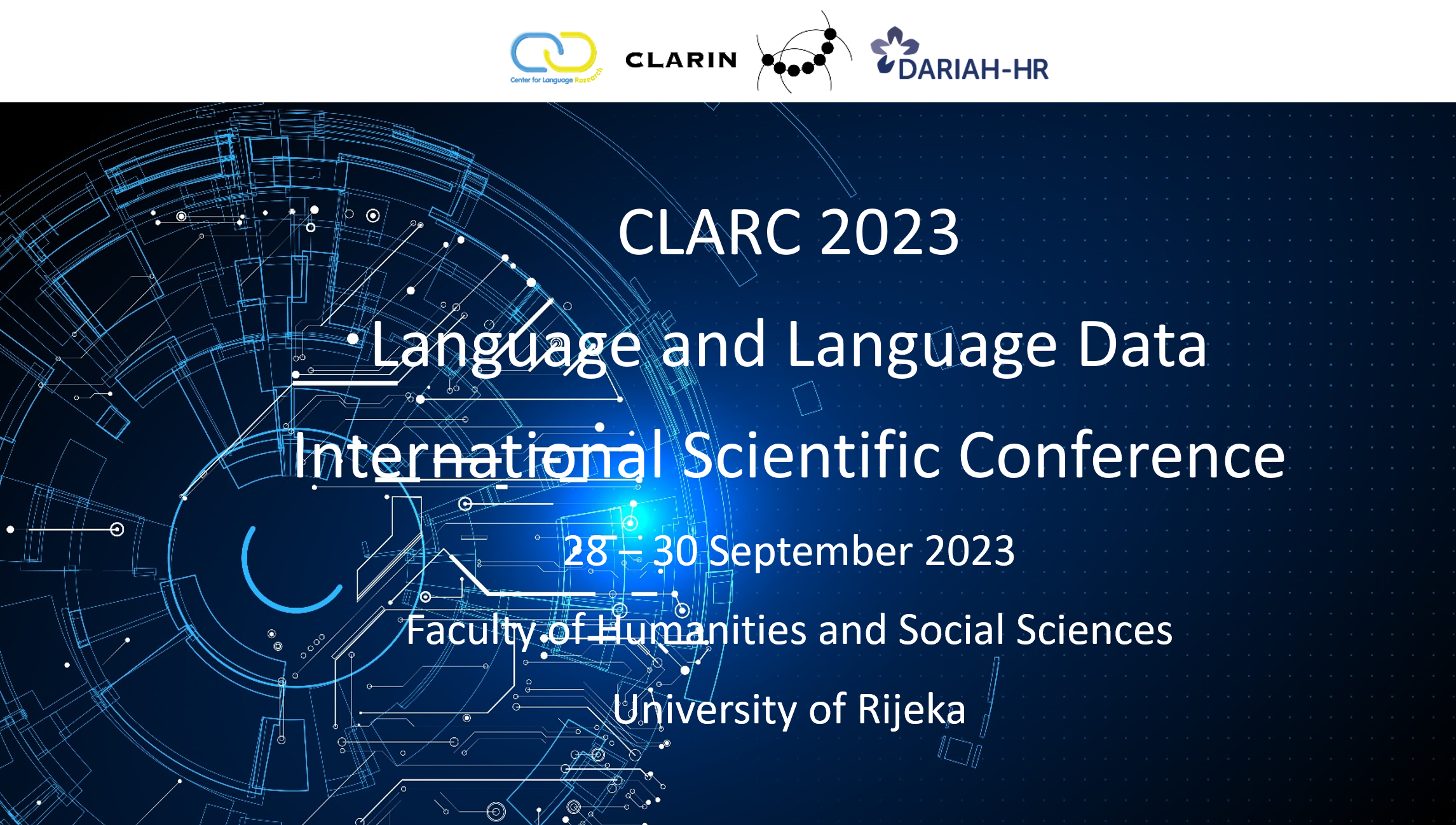 Center for Language Research

CLARIN

DARIAH-HR

CLARC 2023

Language and Language Data

International Scientific Conference

28 – 30 September 2023

Faculty of Humanities and Social Sciences

University of Rijeka